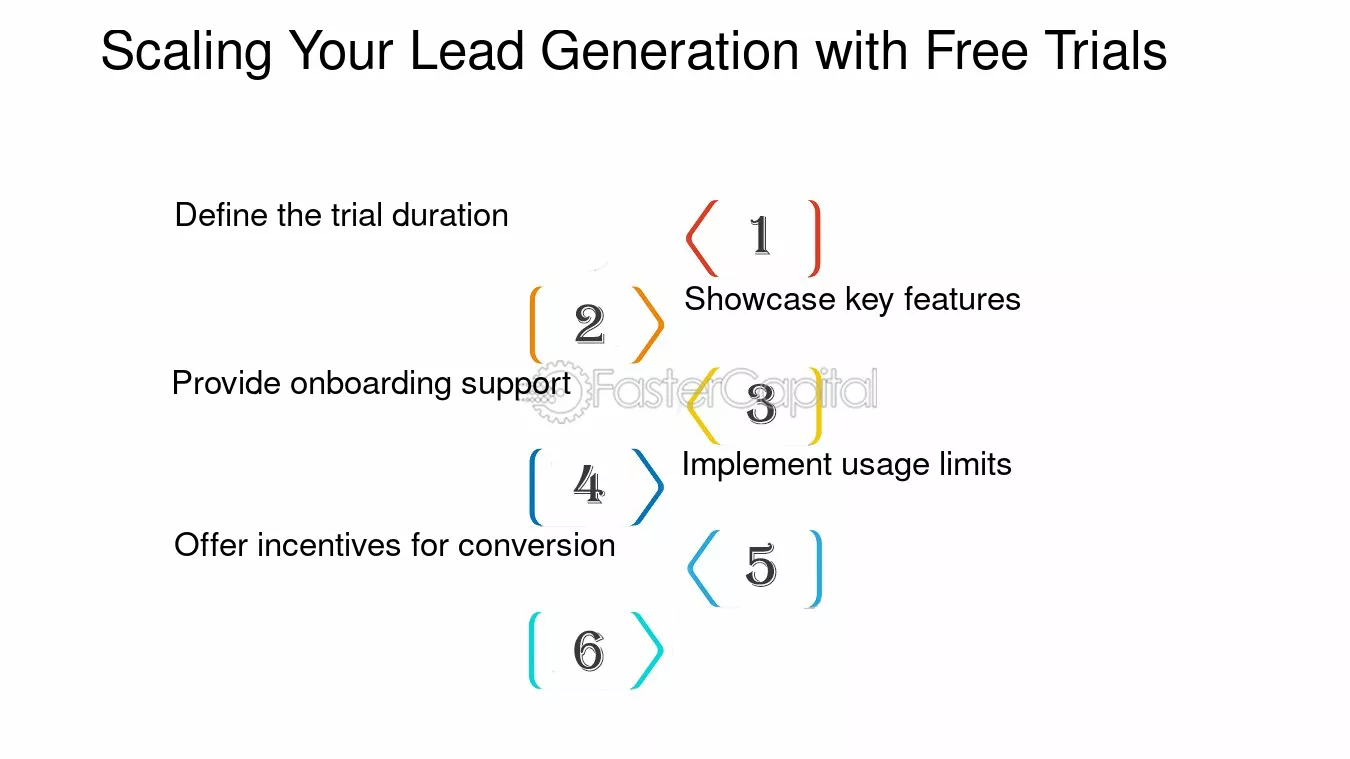 Scaling Your Lead Generation with Free Trials

Define the trial duration

1

2

Showcase key features

Provide onboarding support

3

4

Implement usage limits

Offer incentives for conversion

5

6

FasterCapital